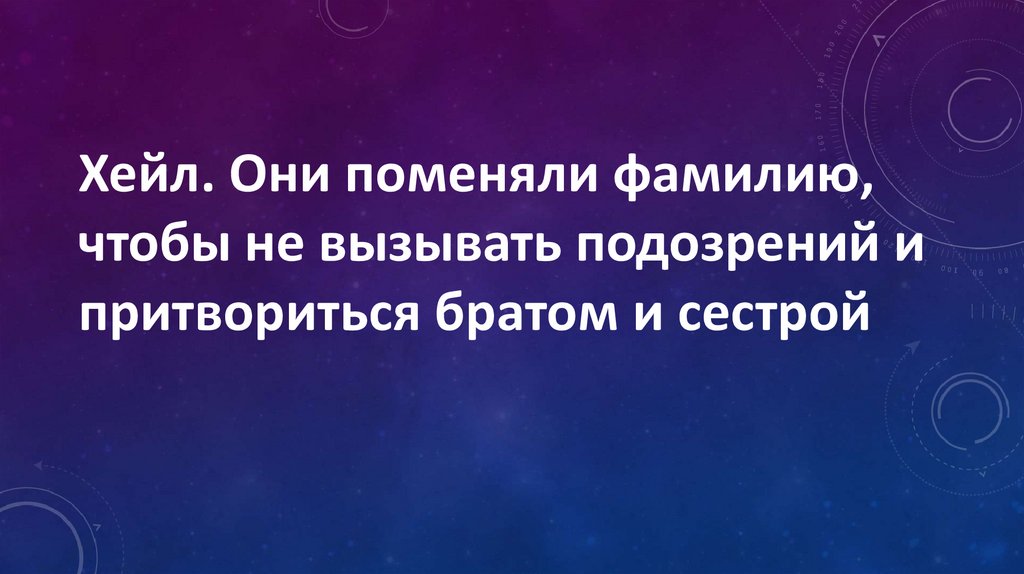 Хейл. Они поменяли фамилию, чтобы не вызывать подозрений и притвориться братом и сестрой